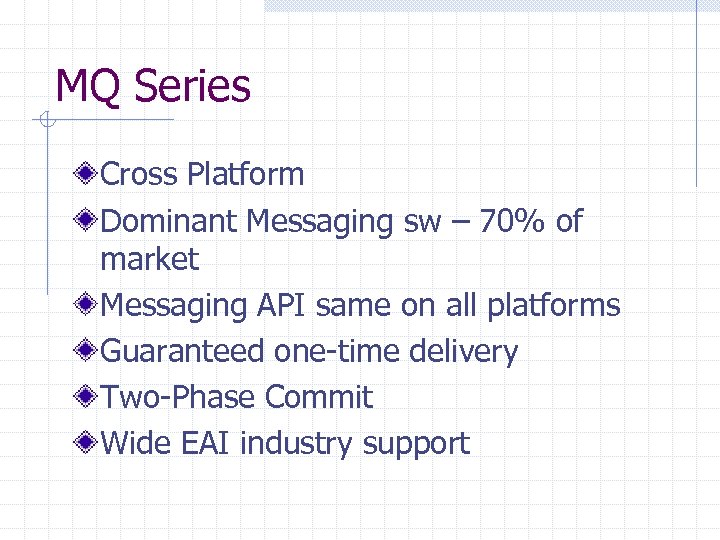 MQ Series

Cross Platform

Dominant Messaging sw – 70% of market

Messaging API same on all platforms

Guaranteed one-time delivery

Two-Phase Commit

Wide EAI industry support